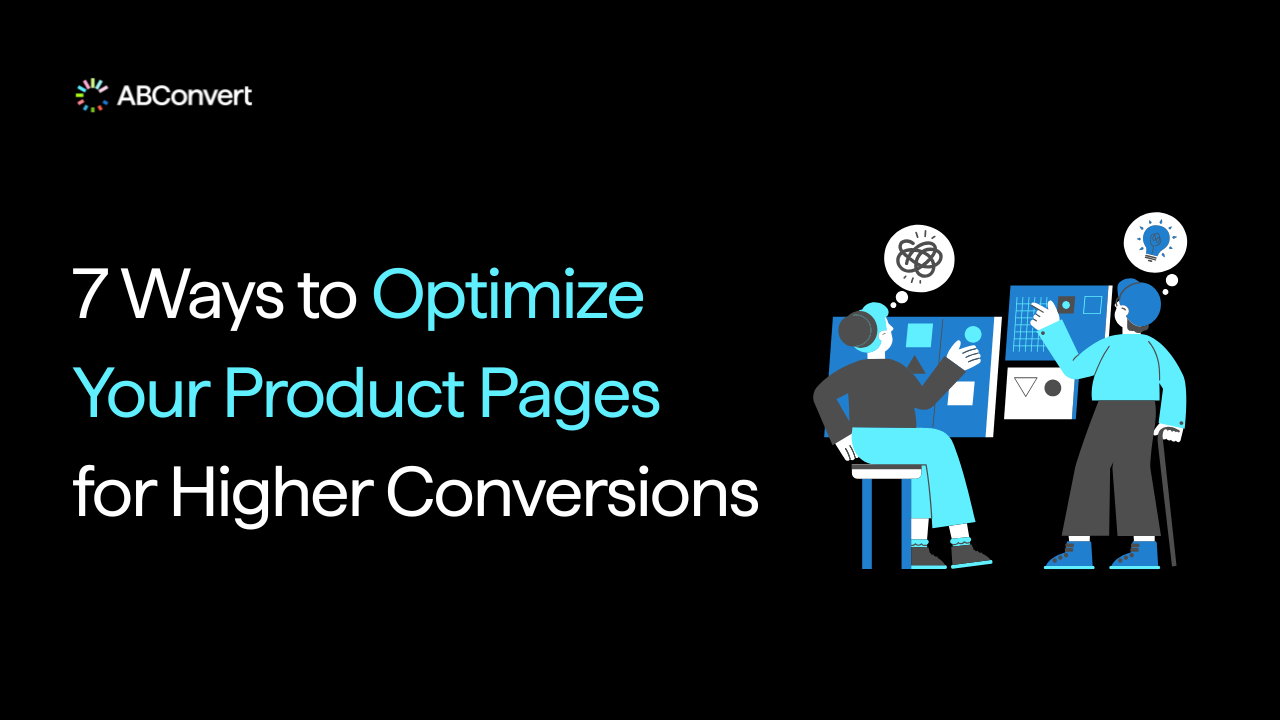 ABConvert

7 Ways to Optimize Your Product Pages for Higher Conversions